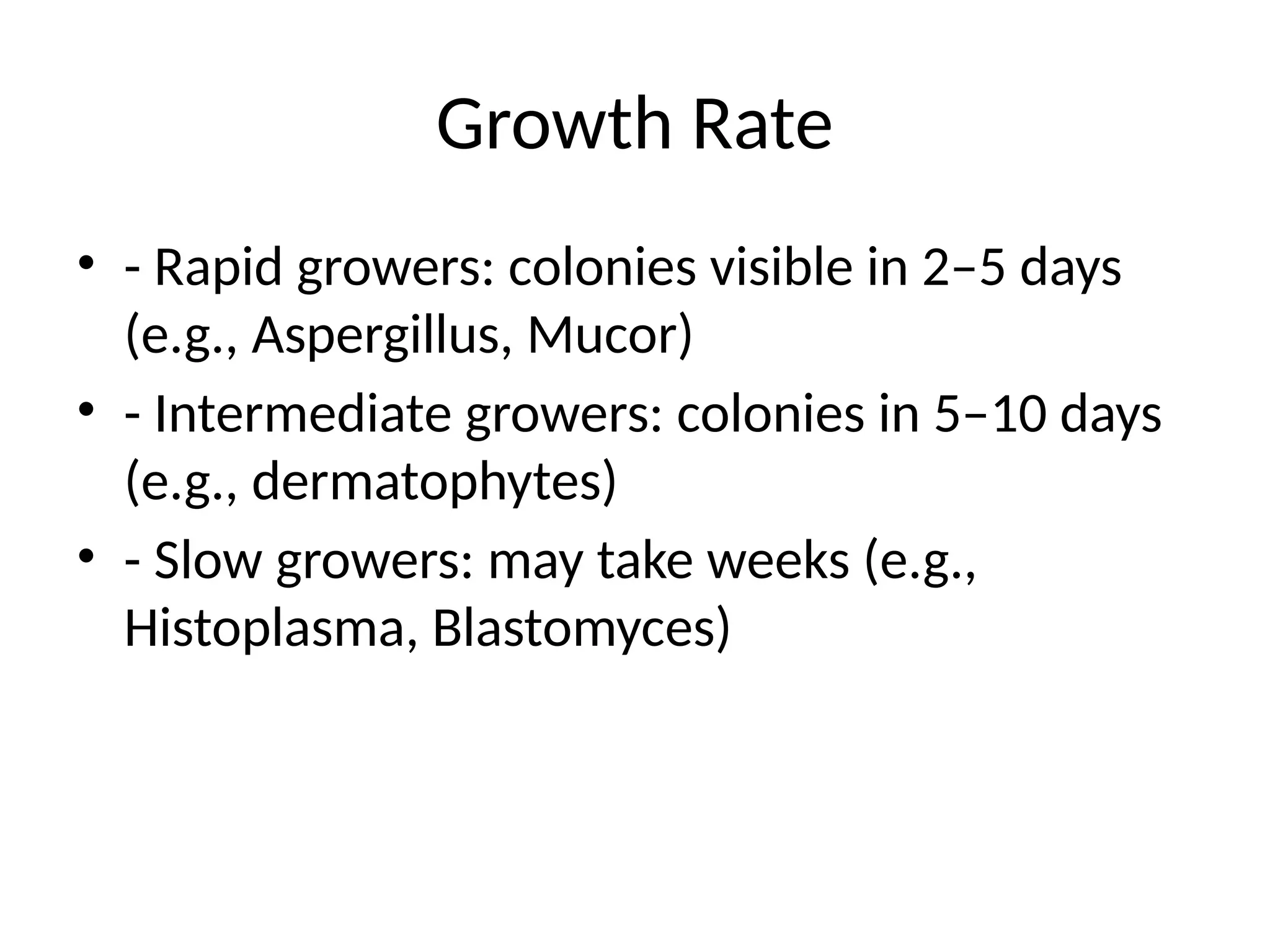 Growth Rate

• - Rapid growers: colonies visible in 2–5 days (e.g., Aspergillus, Mucor)
• - Intermediate growers: colonies in 5–10 days (e.g., dermatophytes)
• - Slow growers: may take weeks (e.g., Histoplasma, Blastomyces)